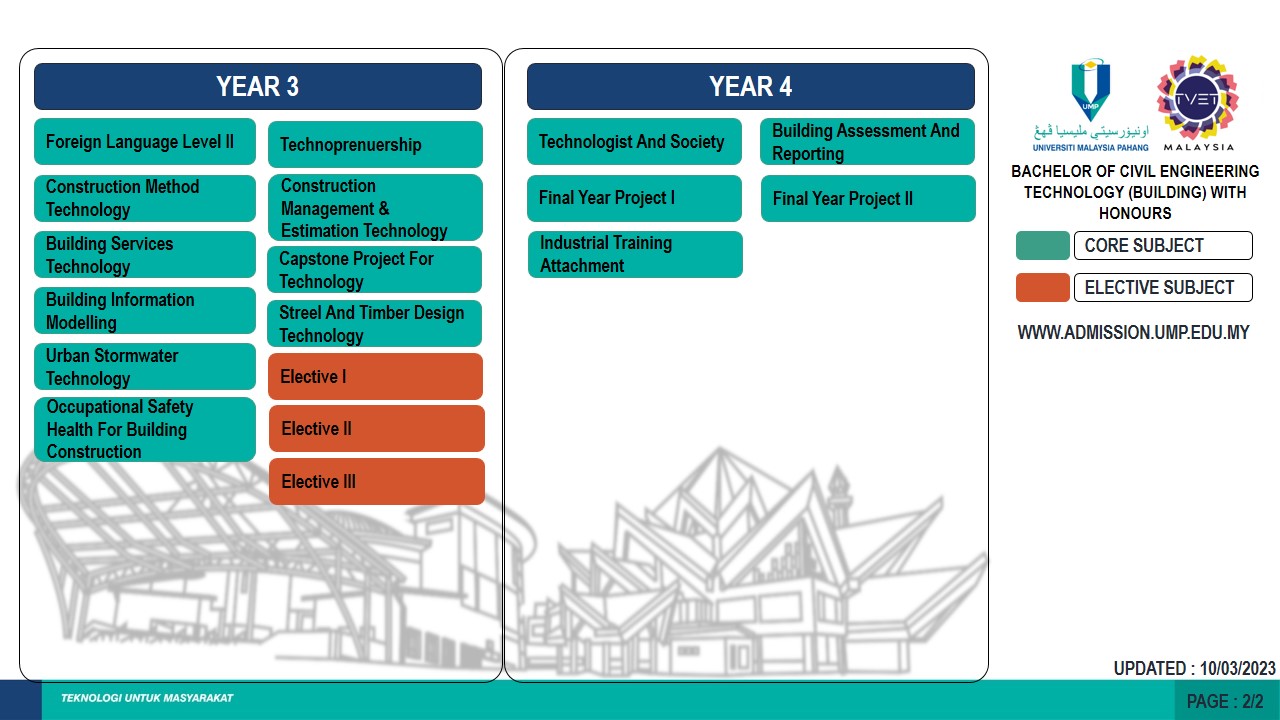 YEAR 3

Foreign Language Level II

Construction Method Technology

Building Services Technology

Building Information Modelling

Urban Stormwater Technology

Occupational Safety Health For Building Construction

Technoprenuership

Construction Management & Estimation Technology

Capstone Project For Technology

Streel And Timber Design Technology

Elective I

Elective II

Elective III

YEAR 4

Technologist And Society

Final Year Project I

Industrial Training Attachment

Building Assessment And Reporting

Final Year Project II

UMP

اونيۏرسيتي مليسيا ڤهڠ
UNIVERSITI MALAYSIA PAHANG

TVET
MALAYSIA

BACHELOR OF CIVIL ENGINEERING TECHNOLOGY (BUILDING) WITH HONOURS

CORE SUBJECT

ELECTIVE SUBJECT

WWW.ADMISSION.UMP.EDU.MY

UPDATED : 10/03/2023

TEKNOLOGI UNTUK MASYARAKAT

PAGE : 2/2